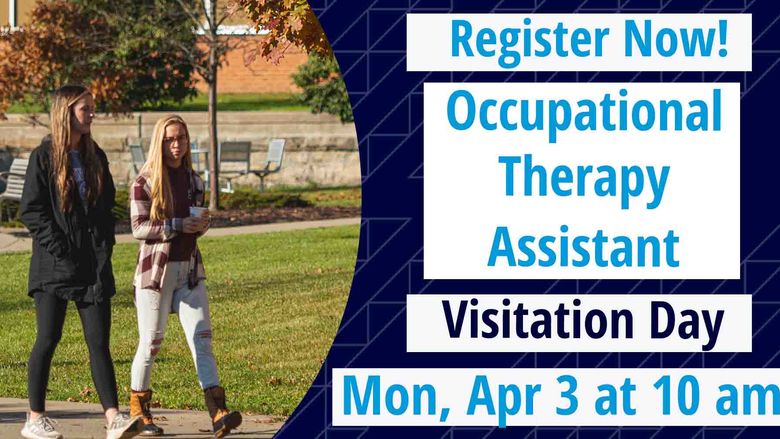 Register Now!

Occupational Therapy Assistant

Visitation Day

Mon, Apr 3 at 10 am